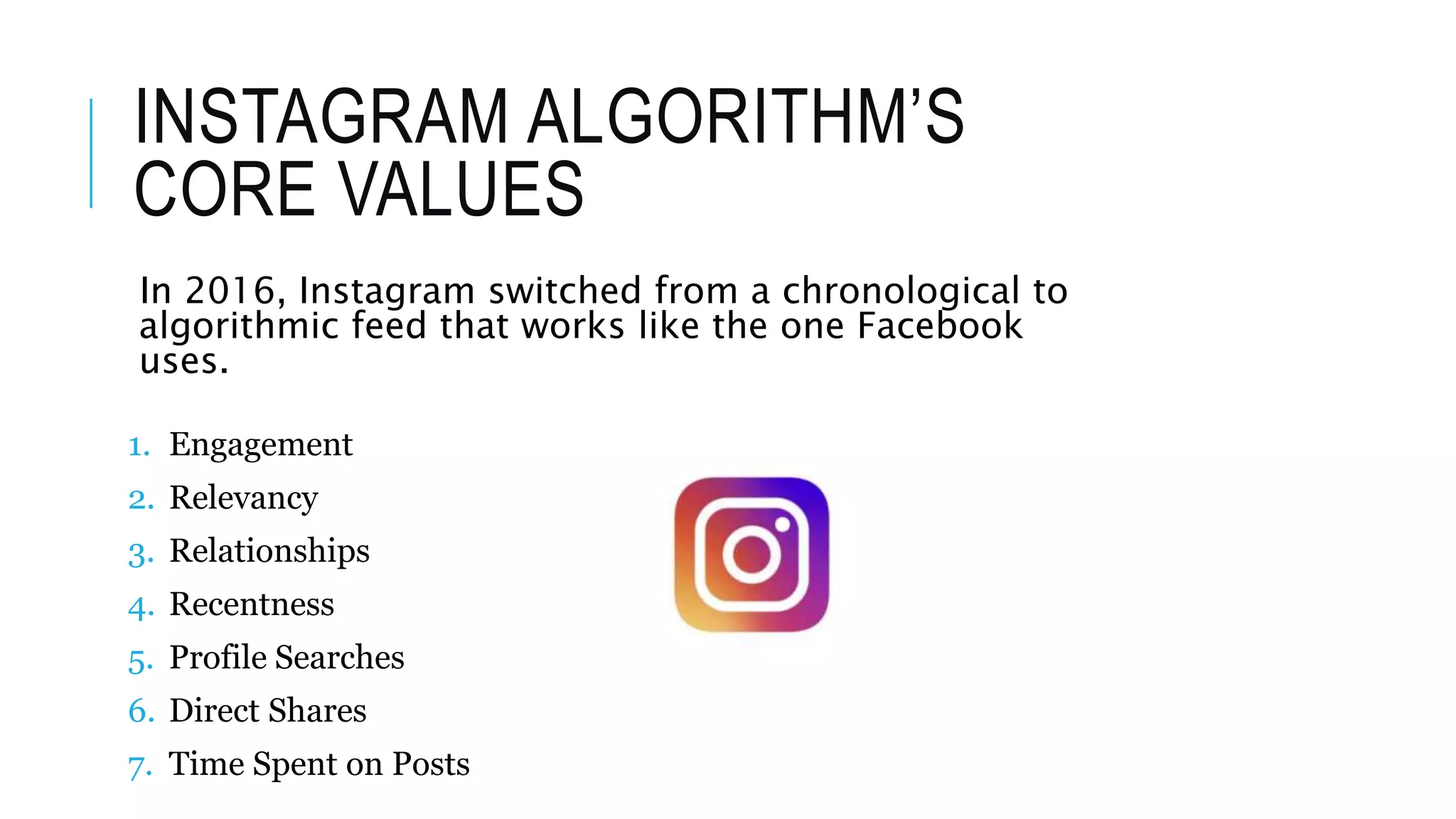 INSTAGRAM ALGORITHM'S CORE VALUES

In 2016, Instagram switched from a chronological to algorithmic feed that works like the one Facebook uses.

1. Engagement
2. Relevancy
3. Relationships
4. Recentness
5. Profile Searches
6. Direct Shares
7. Time Spent on Posts